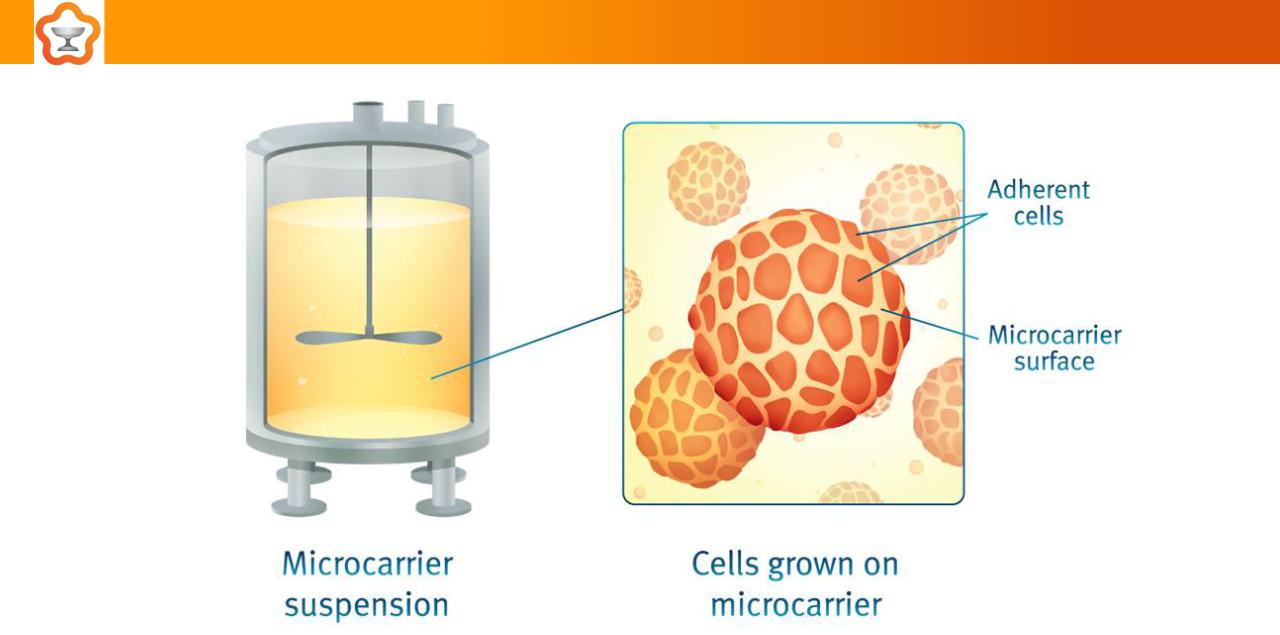 Adherent cells

Microcarrier surface

Microcarrier suspension

Cells grown on microcarrier